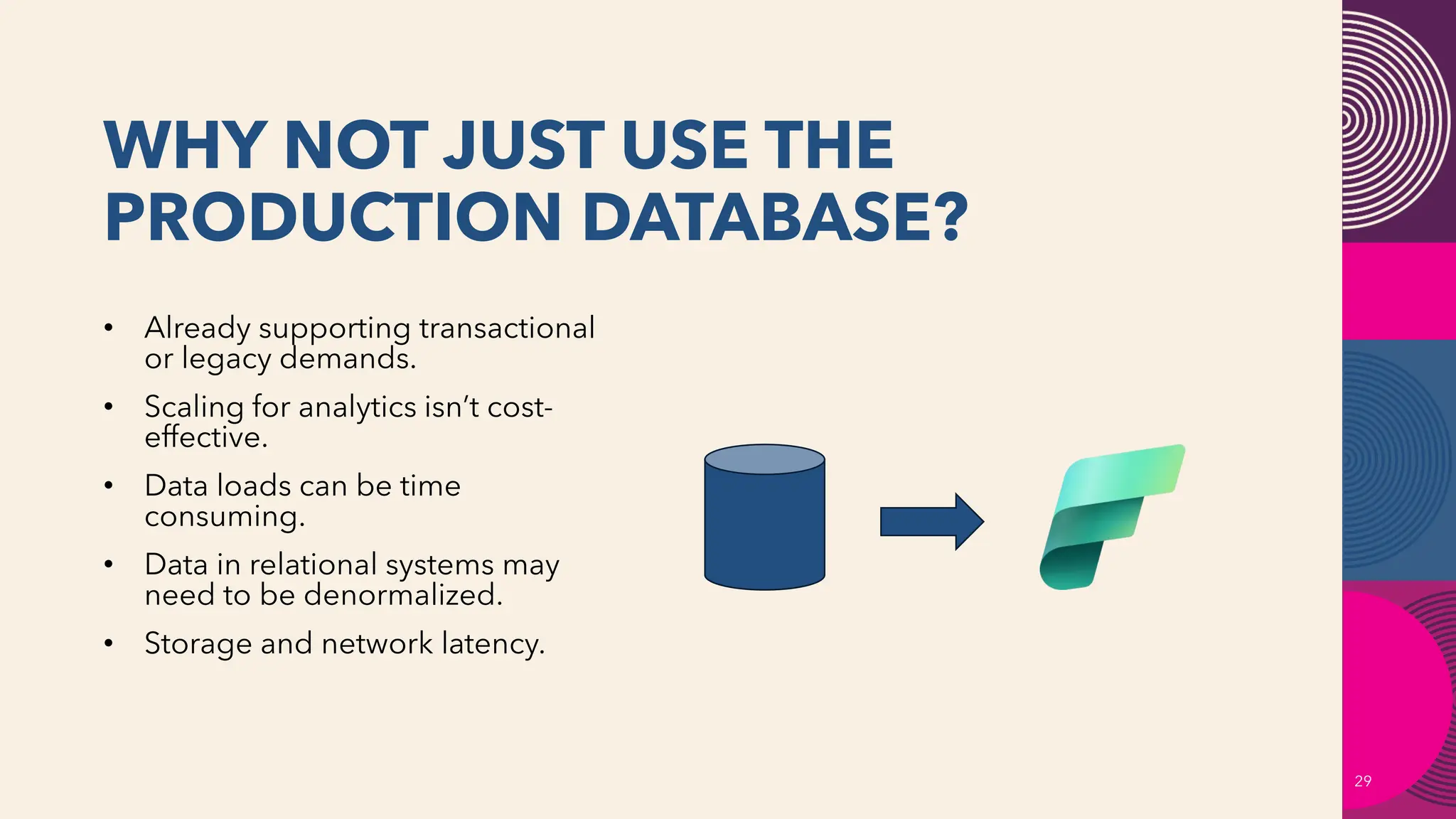 WHY NOT JUST USE THE PRODUCTION DATABASE?

• Already supporting transactional or legacy demands.
• Scaling for analytics isn't cost-effective.
• Data loads can be time consuming.
• Data in relational systems may need to be denormalized.
• Storage and network latency.

29